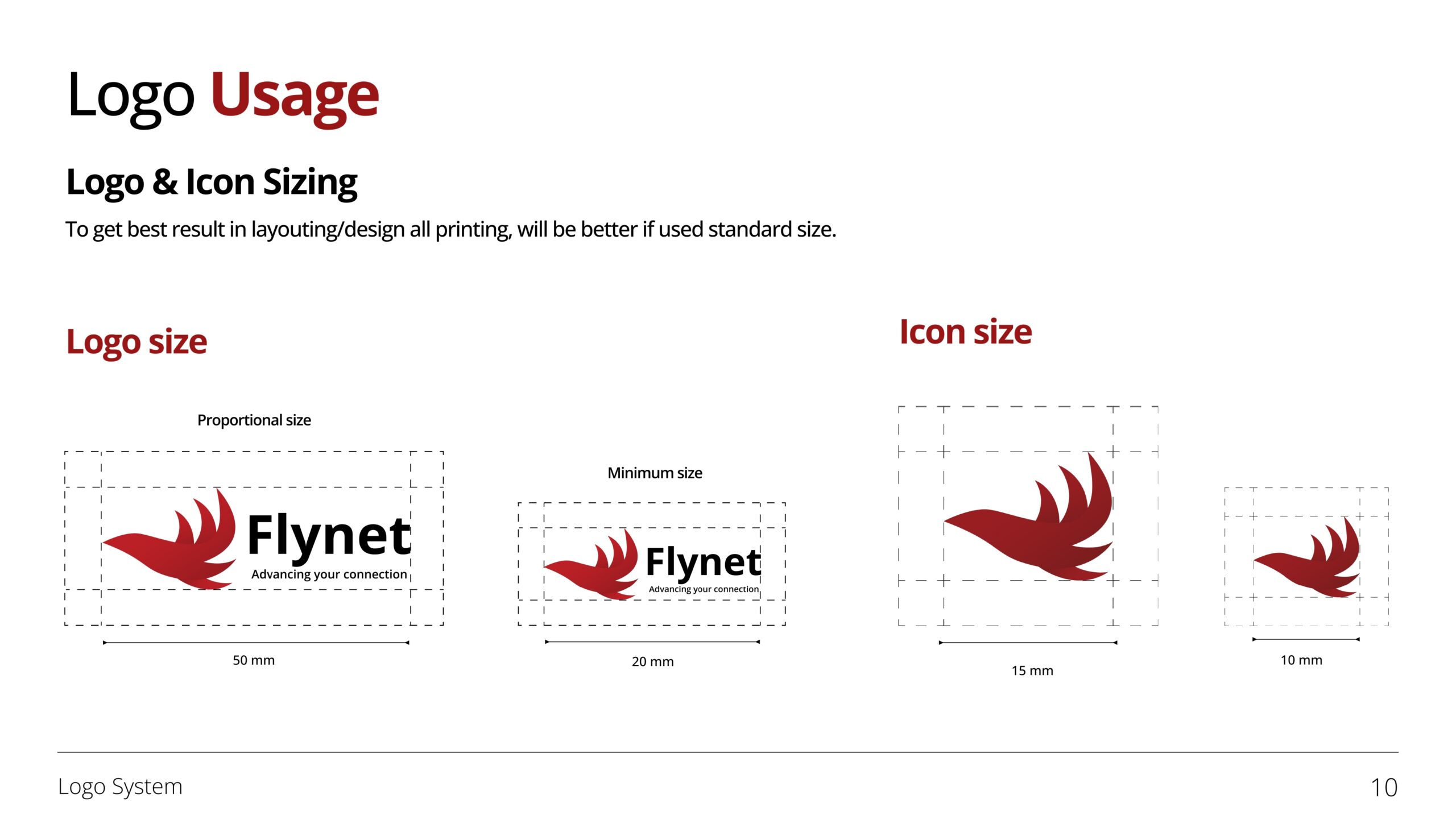 Logo Usage

Logo & Icon Sizing

To get best result in layouting/design all printing, will be better if used standard size.

Logo size

Proportional size

Flynet
Advancing your connection

50 mm

Minimum size

Flynet
Advancing your connection

20 mm

Icon size

15 mm

10 mm

Logo System

10